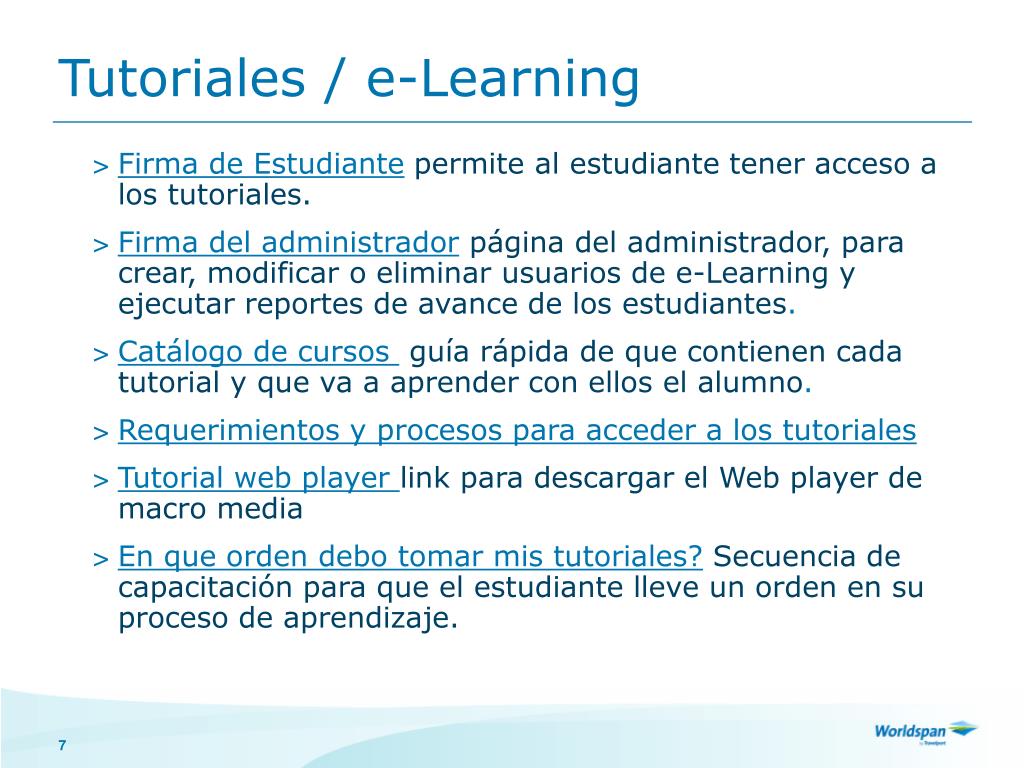 Tutoriales / e-Learning

> Firma de Estudiante permite al estudiante tener acceso a los tutoriales.

> Firma del administrador página del administrador, para crear, modificar o eliminar usuarios de e-Learning y ejecutar reportes de avance de los estudiantes.

> Catálogo de cursos guía rápida de que contienen cada tutorial y que va a aprender con ellos el alumno.

> Requerimientos y procesos para acceder a los tutoriales

> Tutorial web player link para descargar el Web player de macro media

> En que orden debo tomar mis tutoriales? Secuencia de capacitación para que el estudiante lleve un orden en su proceso de aprendizaje.

7

Worldspan by Travelport